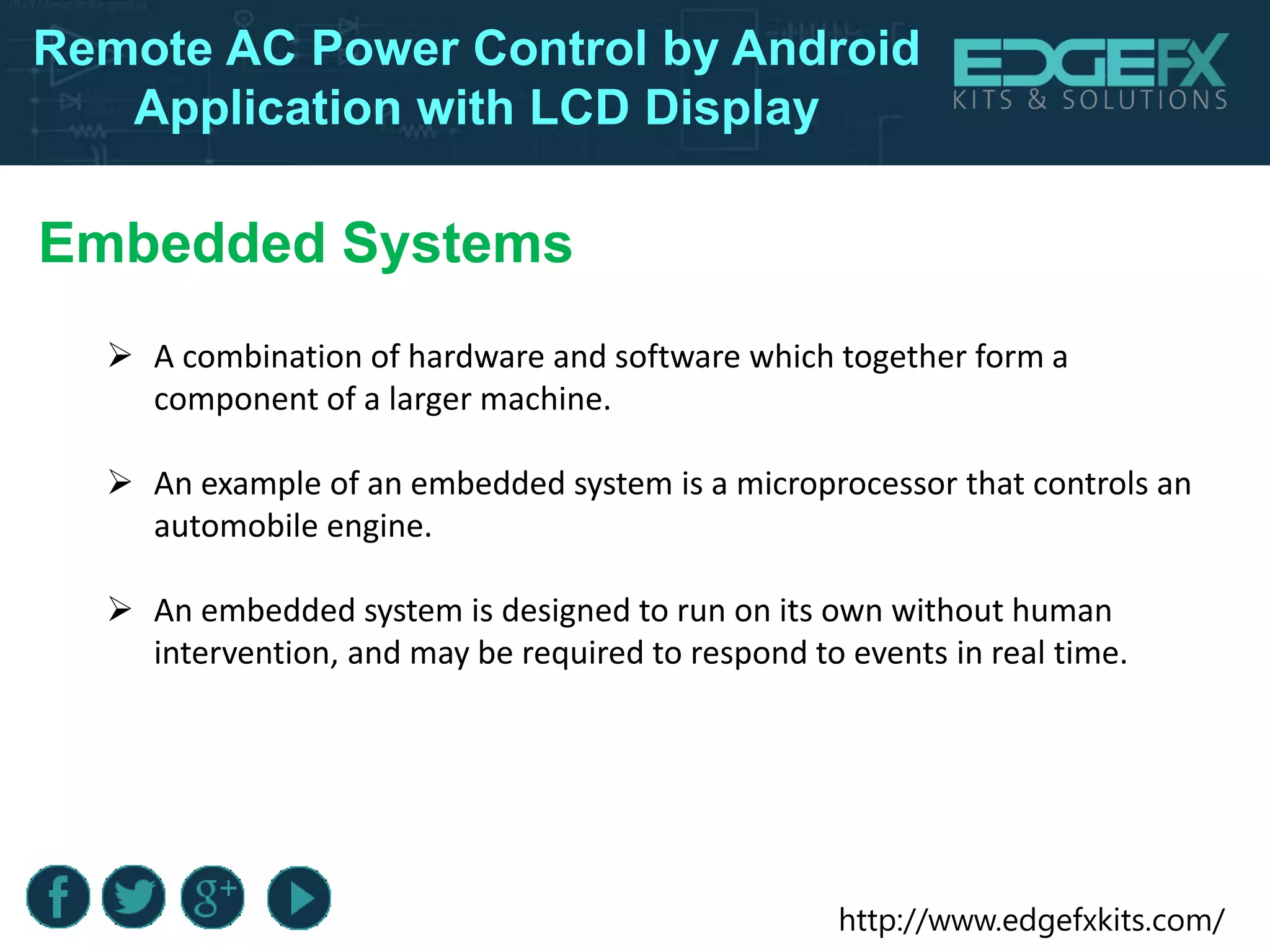 Remote AC Power Control by Android Application with LCD Display

EDGEFX
KITS & SOLUTIONS

Embedded Systems

➢ A combination of hardware and software which together form a component of a larger machine.

➢ An example of an embedded system is a microprocessor that controls an automobile engine.

➢ An embedded system is designed to run on its own without human intervention, and may be required to respond to events in real time.

f g+

http://www.edgefxkits.com/